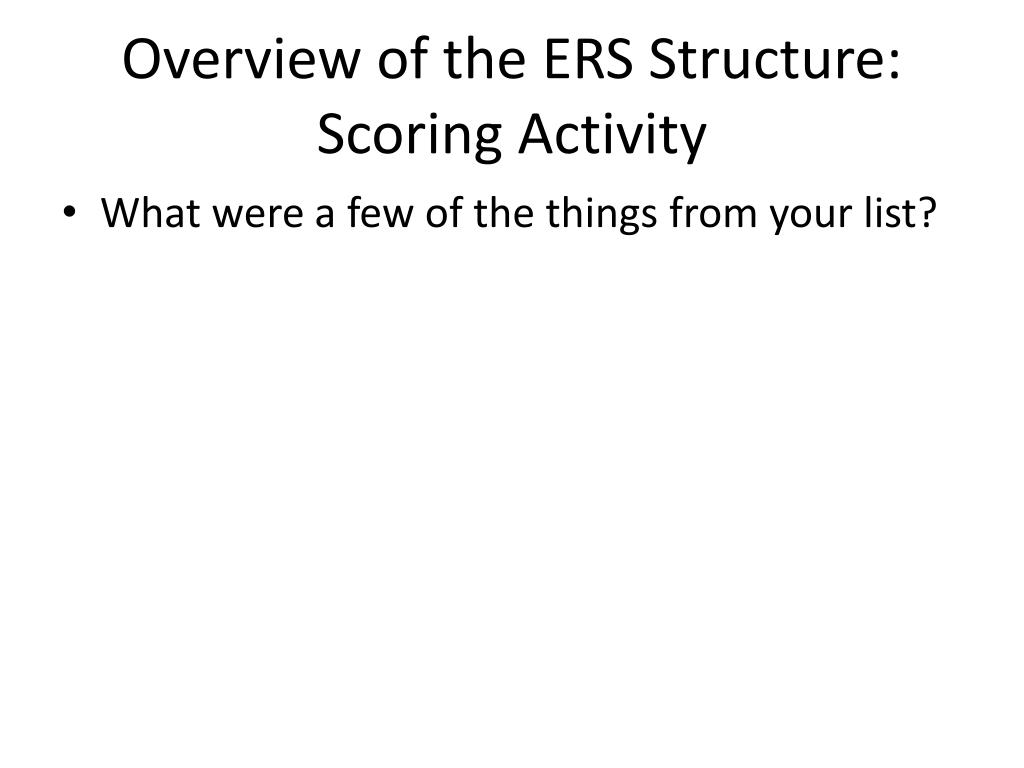 Overview of the ERS Structure: Scoring Activity

• What were a few of the things from your list?